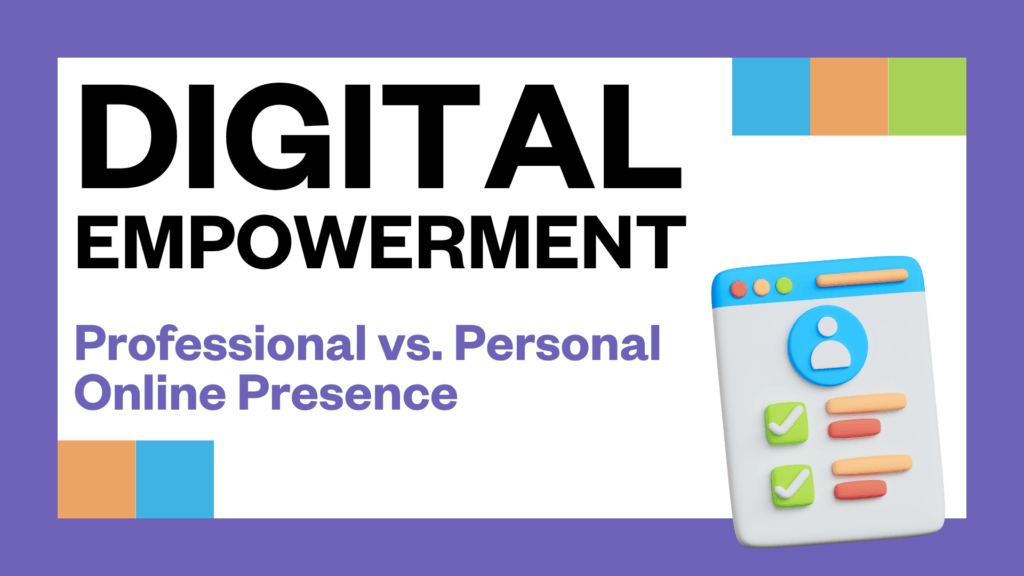 DIGITAL EMPOWERMENT

Professional vs. Personal Online Presence